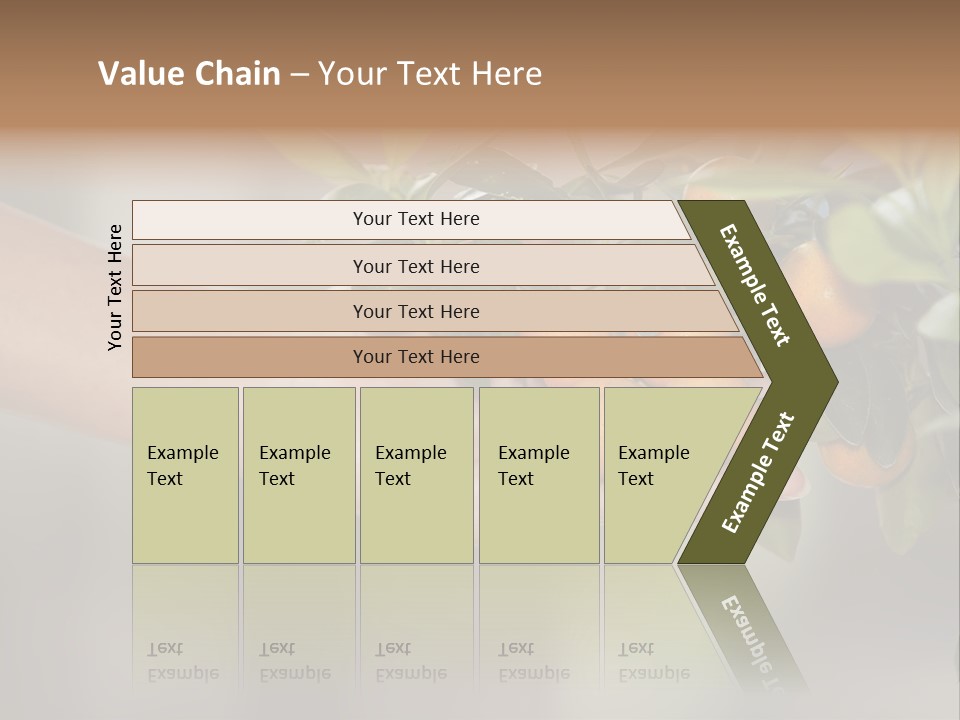 Value Chain – Your Text Here

Your Text Here

Your Text Here

Your Text Here

Your Text Here

Your Text Here

Example Text

Example Text

Example Text

Example Text

Example Text

Example Text

Example Text